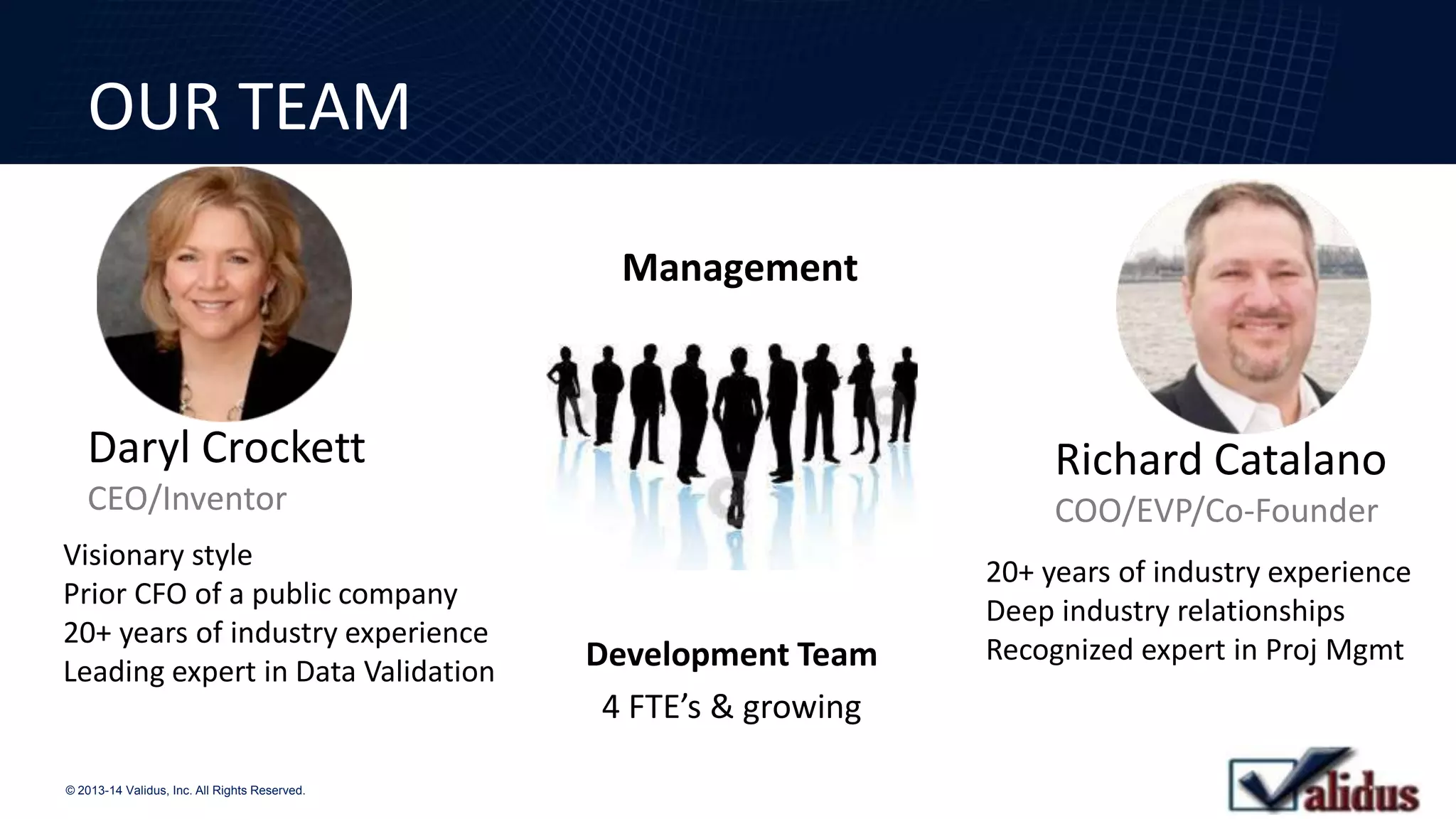 OUR TEAM

Daryl Crockett
CEO/Inventor

Visionary style
Prior CFO of a public company
20+ years of industry experience
Leading expert in Data Validation

Management

Development Team
4 FTE's & growing

Richard Catalano
COO/EVP/Co-Founder

20+ years of industry experience
Deep industry relationships
Recognized expert in Proj Mgmt

© 2013-14 Validus, Inc. All Rights Reserved.

Validus